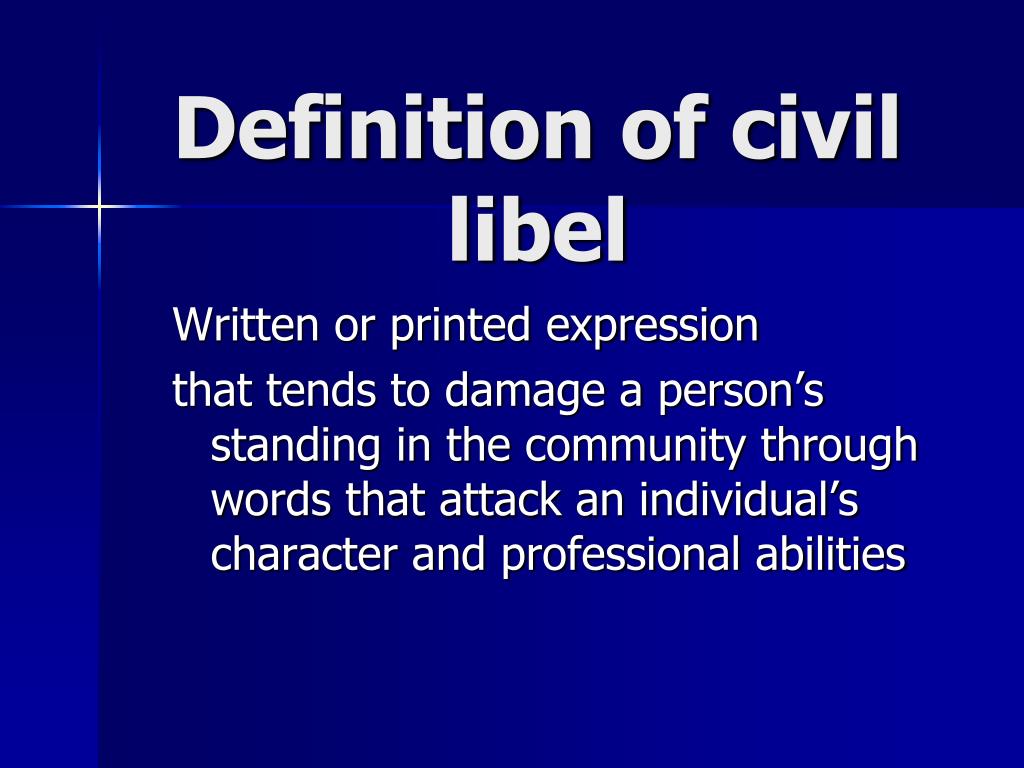 Definition of civil libel

Written or printed expression

that tends to damage a person’s standing in the community through words that attack an individual’s character and professional abilities